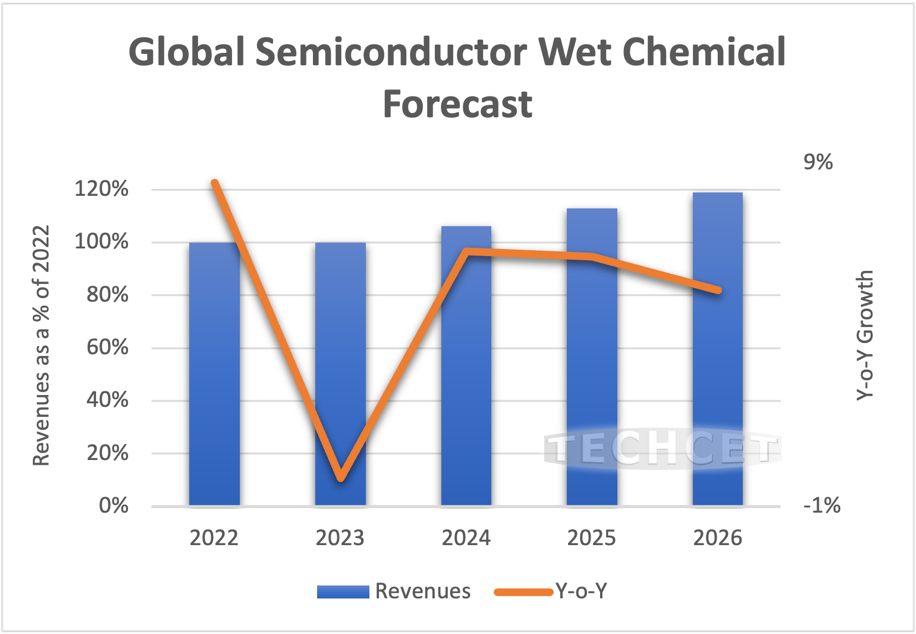 Global Semiconductor Wet Chemical Forecast

Revenues as a % of 2022

120%
100%
80%
60%
40%
20%
0%

9%
-1%

Y-o-Y Growth

TECHCET

2022
2023
2024
2025
2026

Revenues
Y-o-Y